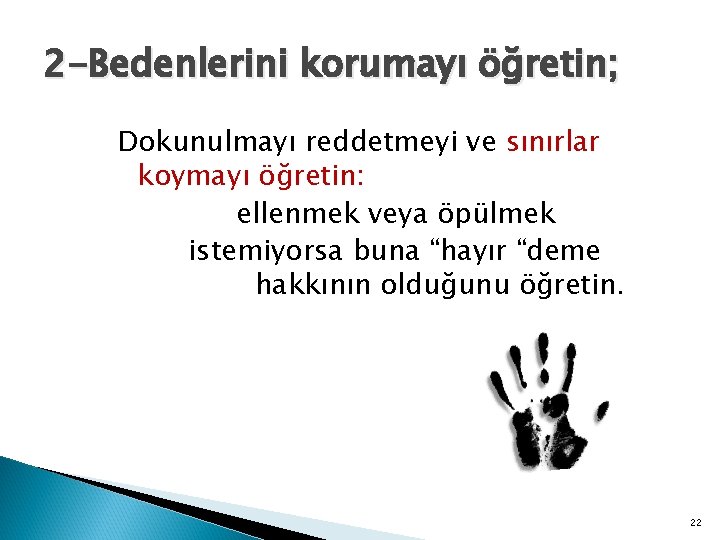 2-Bedenlerini korumayı öğretin;

Dokunulmayı reddetmeyi ve sınırlar koymayı öğretin:

ellenmek veya öpülmek istemiyorsa buna “hayır “deme hakkının olduğunu öğretin.

22